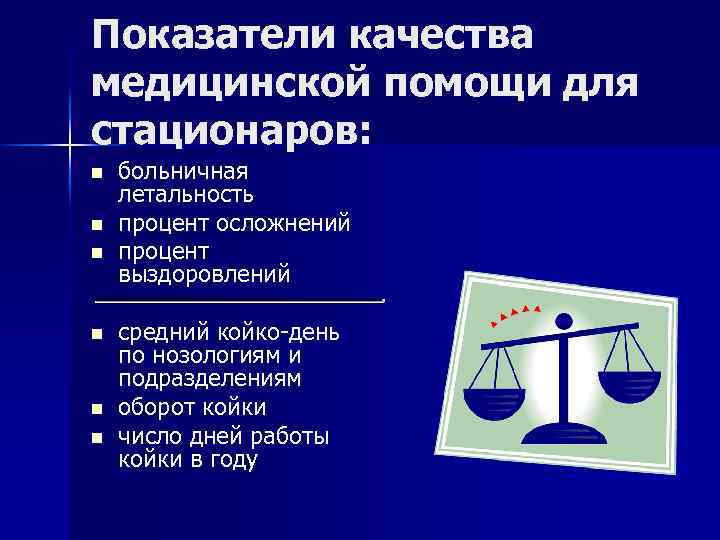 Показатели качества медицинской помощи для стационаров:

- больничная летальность
- процент осложнений
- процент выздоровлений

- средний койко-день по нозологиям и подразделениям
- оборот койки
- число дней работы койки в году